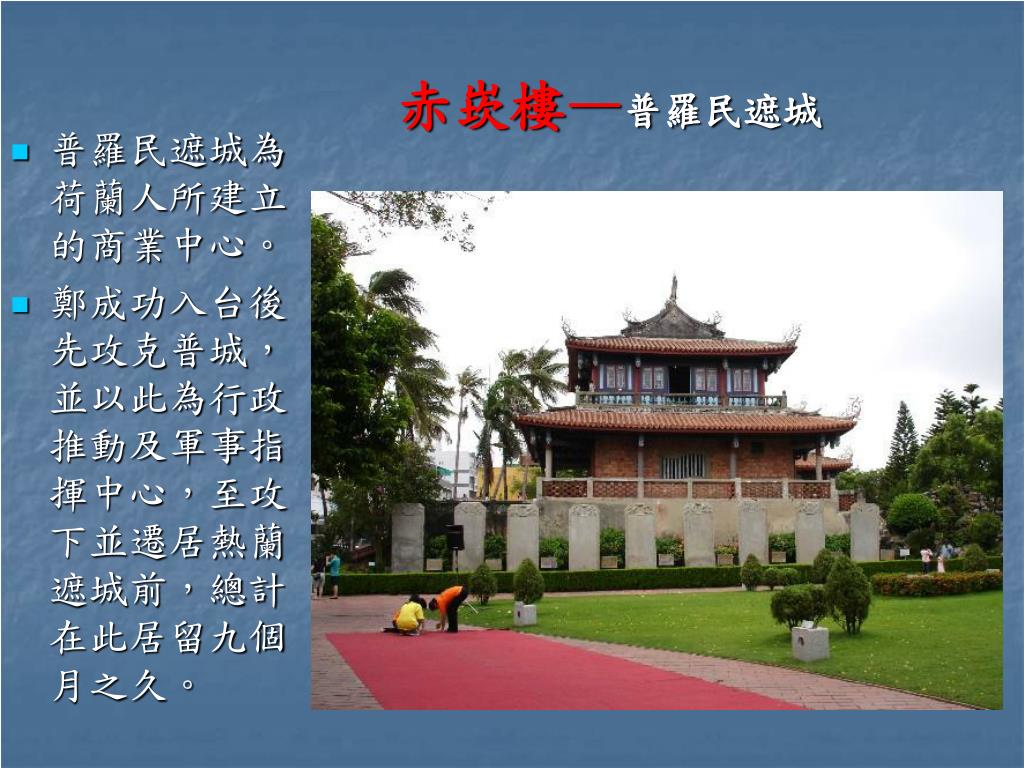 赤崁樓—普羅民遮城

普羅民遮城為荷蘭人所建立的商業中心。

鄭成功入台後先攻克普城，並以此為行政推動及軍事指揮中心，至攻下並遷居熱蘭遮城前，總計在此居留九個月之久。